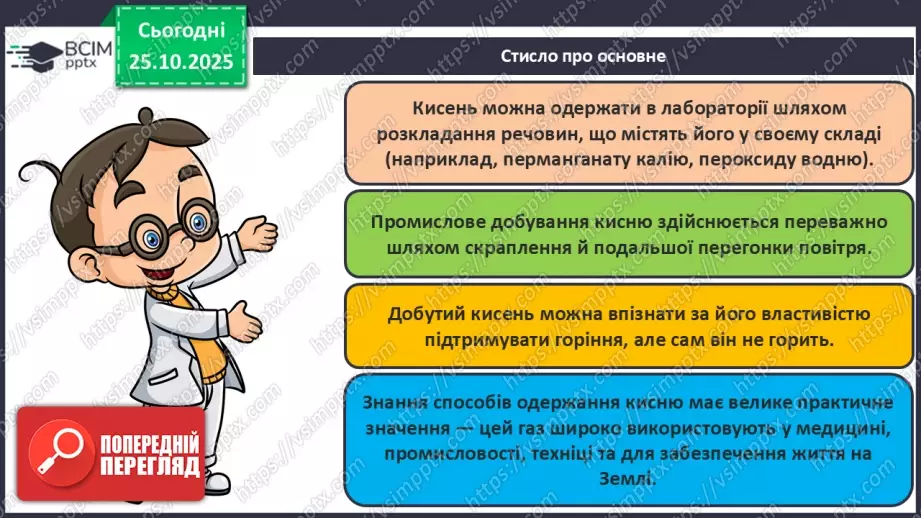 ВСІМ pptx

Сьогодні 25.10.2025

Стисло про основне

Кисень можна одержати в лабораторії шляхом розкладання речовин, що містять його у своєму складі (наприклад, перманганату калію, пероксиду водню).

Промислове добування кисню здійснюється переважно шляхом скраплення й подальшої перегонки повітря.

Добутий кисень можна впізнати за його властивістю підтримувати горіння, але сам він не горить.

Знання способів одержання кисню має велике практичне значення — цей газ широко використовують у медицині, промисловості, техніці та для забезпечення життя на Землі.

ПОПЕРЕДНІЙ ПЕРЕГЛЯД

https://vsimpptx.com